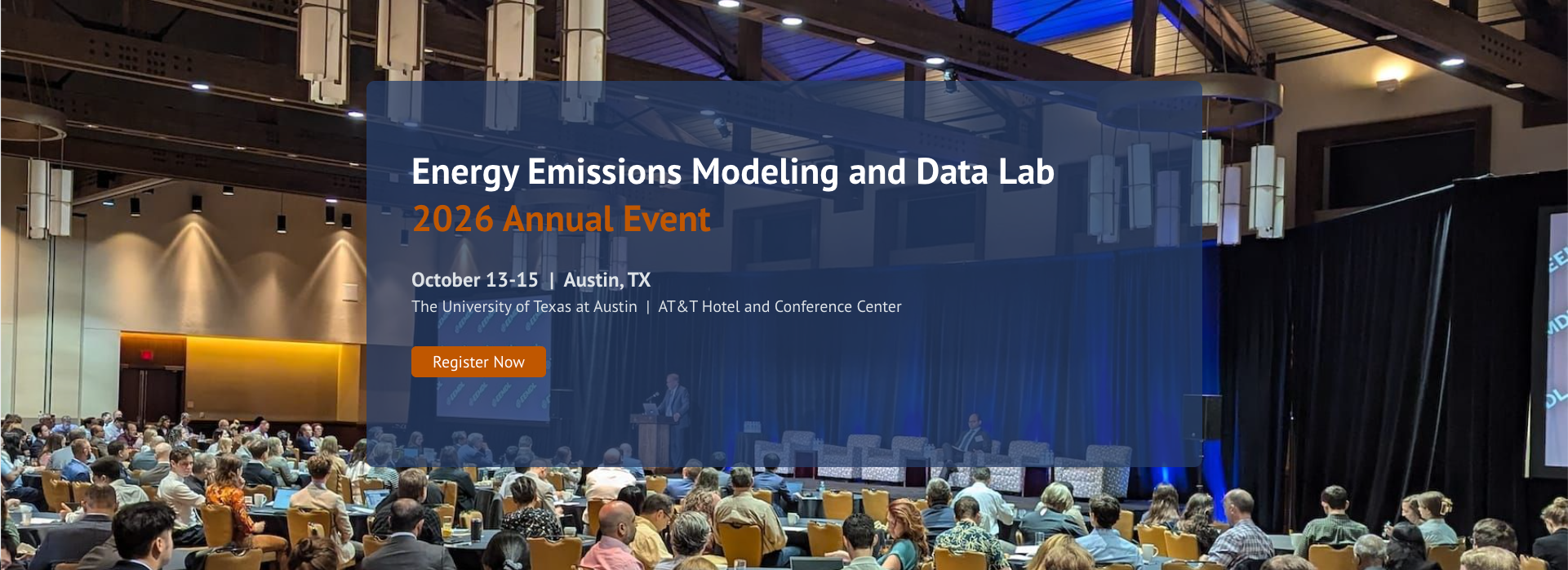 Energy Emissions Modeling and Data Lab
2026 Annual Event

October 13-15 | Austin, TX
The University of Texas at Austin | AT&T Hotel and Conference Center

Register Now